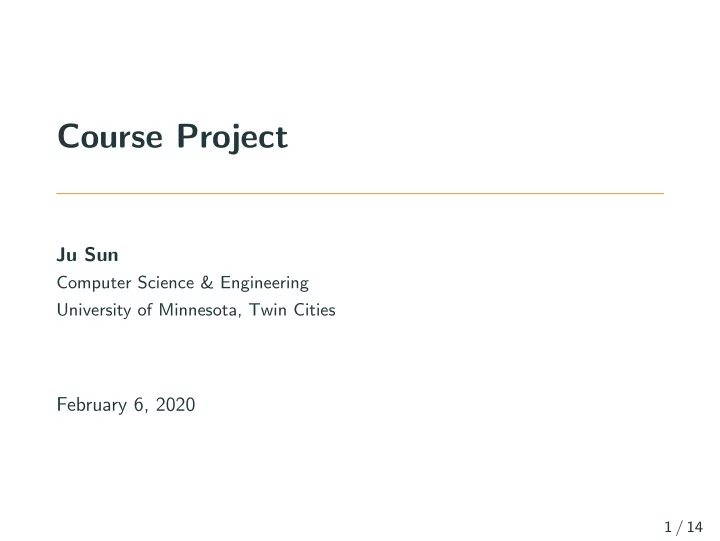 Course Project

Ju Sun
Computer Science & Engineering
University of Minnesota, Twin Cities

February 6, 2020

1 / 14